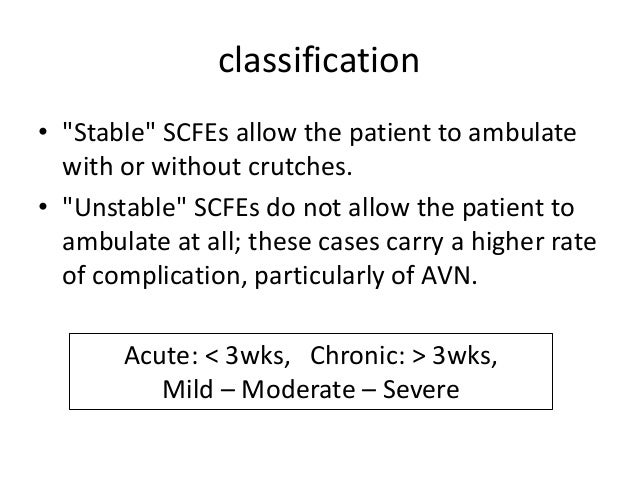 classification

• "Stable" SCFEs allow the patient to ambulate with or without crutches.
• "Unstable" SCFEs do not allow the patient to ambulate at all; these cases carry a higher rate of complication, particularly of AVN.

Acute: < 3wks, Chronic: > 3wks,
Mild – Moderate – Severe